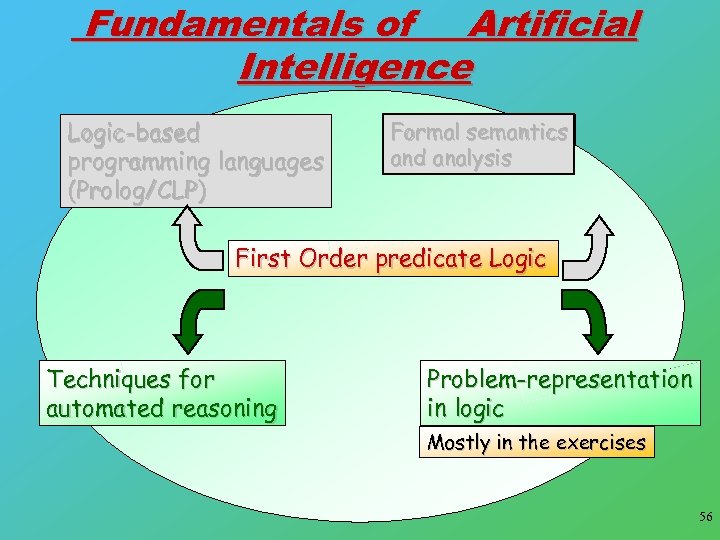 Fundamentals of Artificial Intelligence

Logic-based programming languages (Prolog/CLP)

Formal semantics and analysis

First Order predicate Logic

Techniques for automated reasoning

Problem-representation in logic

Mostly in the exercises

56